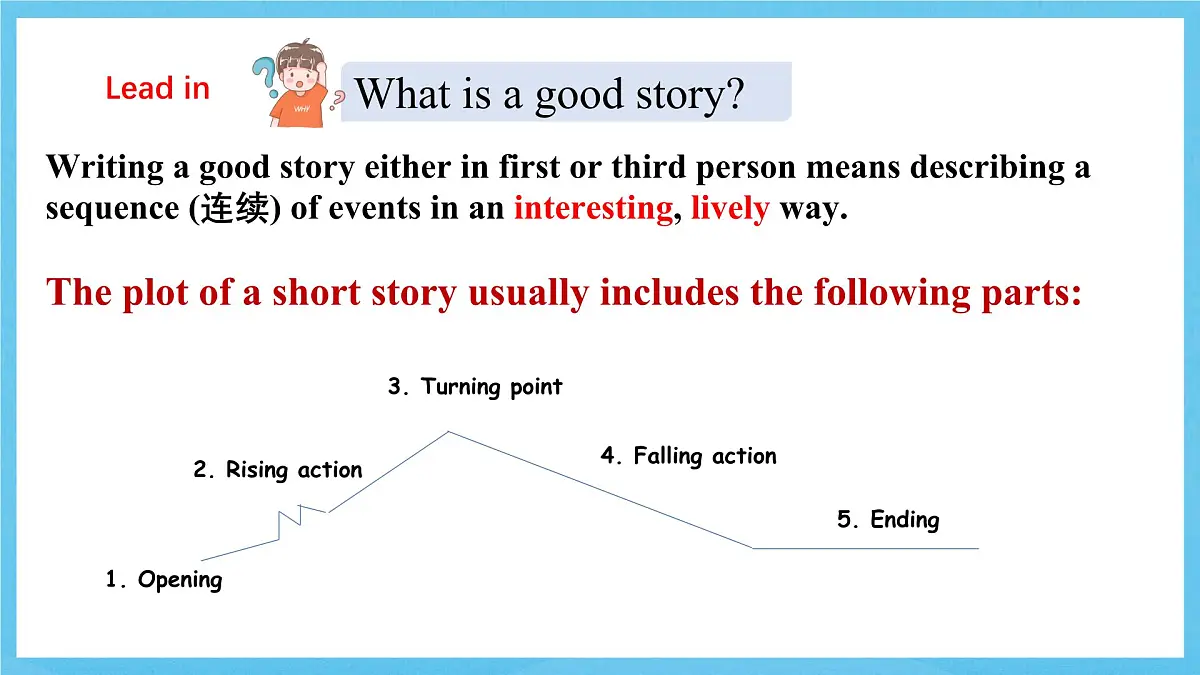 Lead in

What is a good story?

Writing a good story either in first or third person means describing a sequence (连续) of events in an interesting, lively way.

The plot of a short story usually includes the following parts:

3. Turning point

2. Rising action

4. Falling action

5. Ending

1. Opening